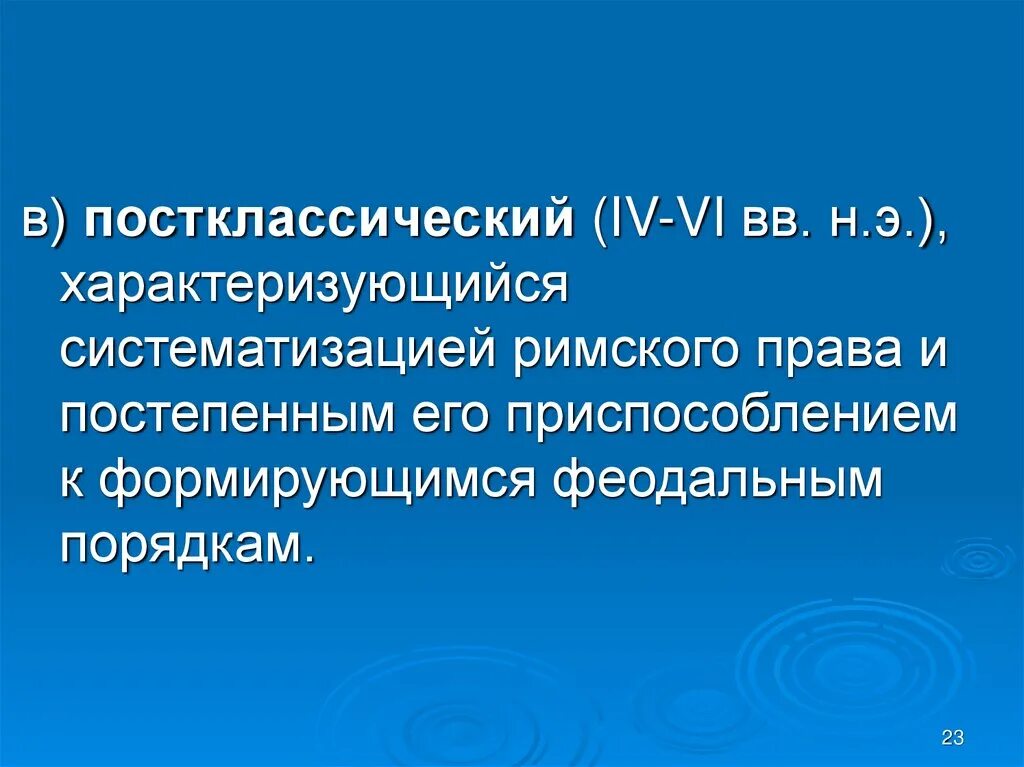 в) постклассический (IV-VI вв. н.э.), характеризующийся систематизацией римского права и постепенным его приспособлением к формирующимся феодальным порядкам.

23